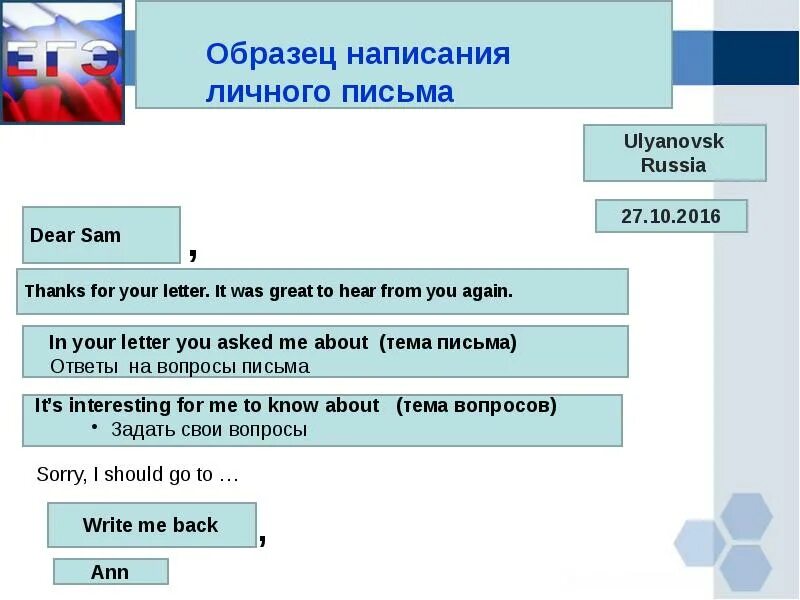 ЕГЭ

Образец написания личного письма

Ulyanovsk
Russia

27.10.2016

Dear Sam ,

Thanks for your letter. It was great to hear from you again.

In your letter you asked me about (тема письма)
Ответы на вопросы письма

It's interesting for me to know about (тема вопросов)
• Задать свои вопросы

Sorry, I should go to …

Write me back ,

Ann